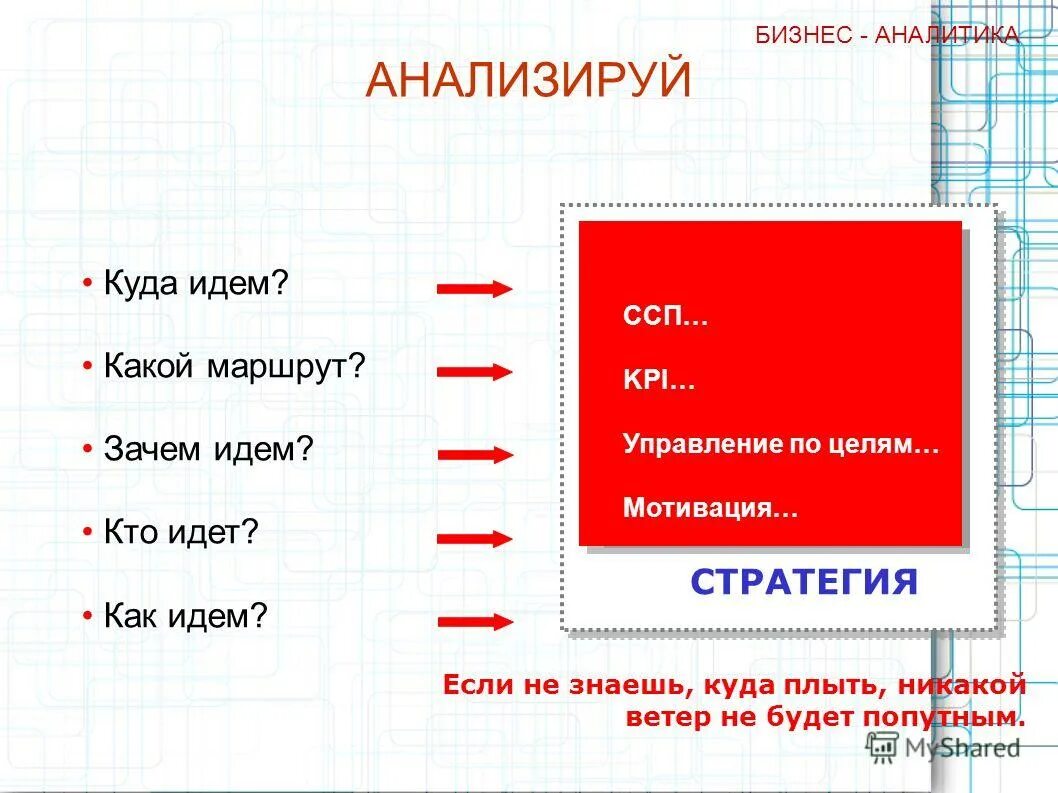 БИЗНЕС - АНАЛИТИКА

АНАЛИЗИРУЙ

• Куда идем?

• Какой маршрут?

• Зачем идем?

• Кто идет?

• Как идем?

ССП…

KPI…

Управление по целям…

Мотивация…

СТРАТЕГИЯ

Если не знаешь, куда плыть, никакой ветер не будет попутным.

MyShared